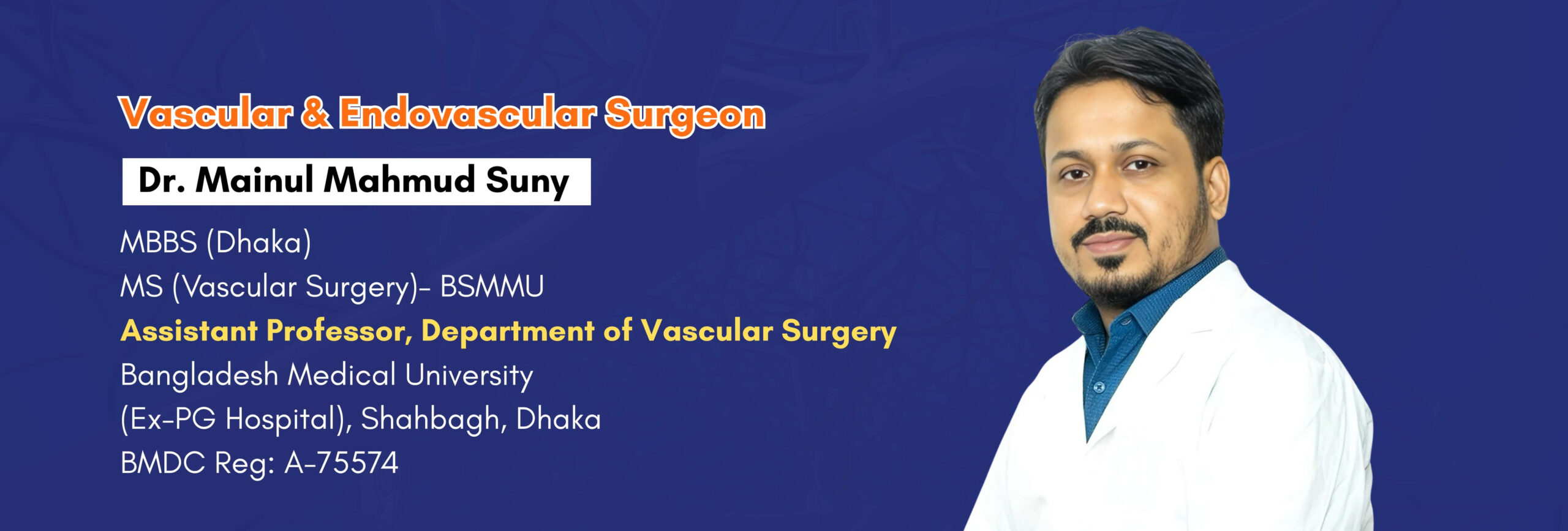 Vascular & Endovascular Surgeon

Dr. Mainul Mahmud Suny

MBBS (Dhaka)
MS (Vascular Surgery)- BSMMU
Assistant Professor, Department of Vascular Surgery
Bangladesh Medical University
(Ex-PG Hospital), Shahbagh, Dhaka
BMDC Reg: A-75574